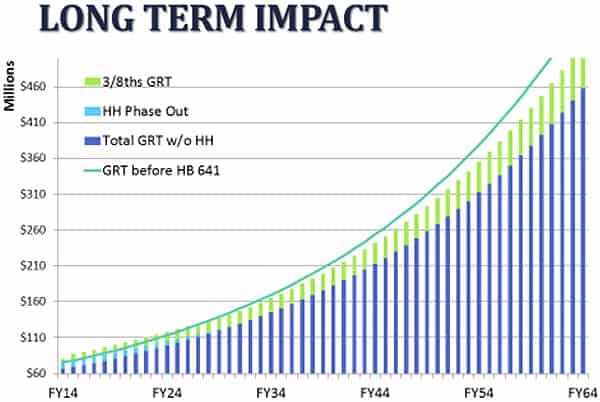 LONG TERM IMPACT

Millions

3/8ths GRT
HH Phase Out
Total GRT w/o HH
GRT before HB 641

$460
$410
$360
$310
$260
$210
$160
$110
$60

FY14
FY24
FY34
FY44
FY54
FY64